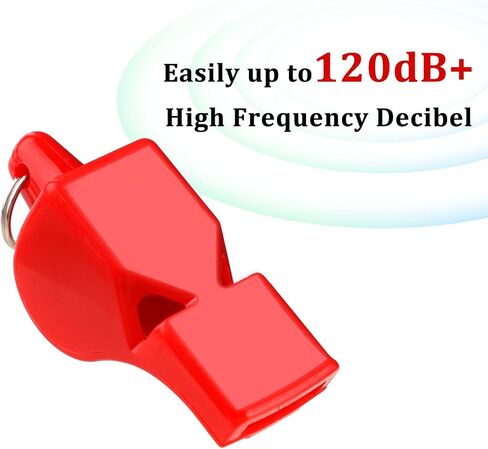 Easily up to 120dB+
High Frequency Decibel